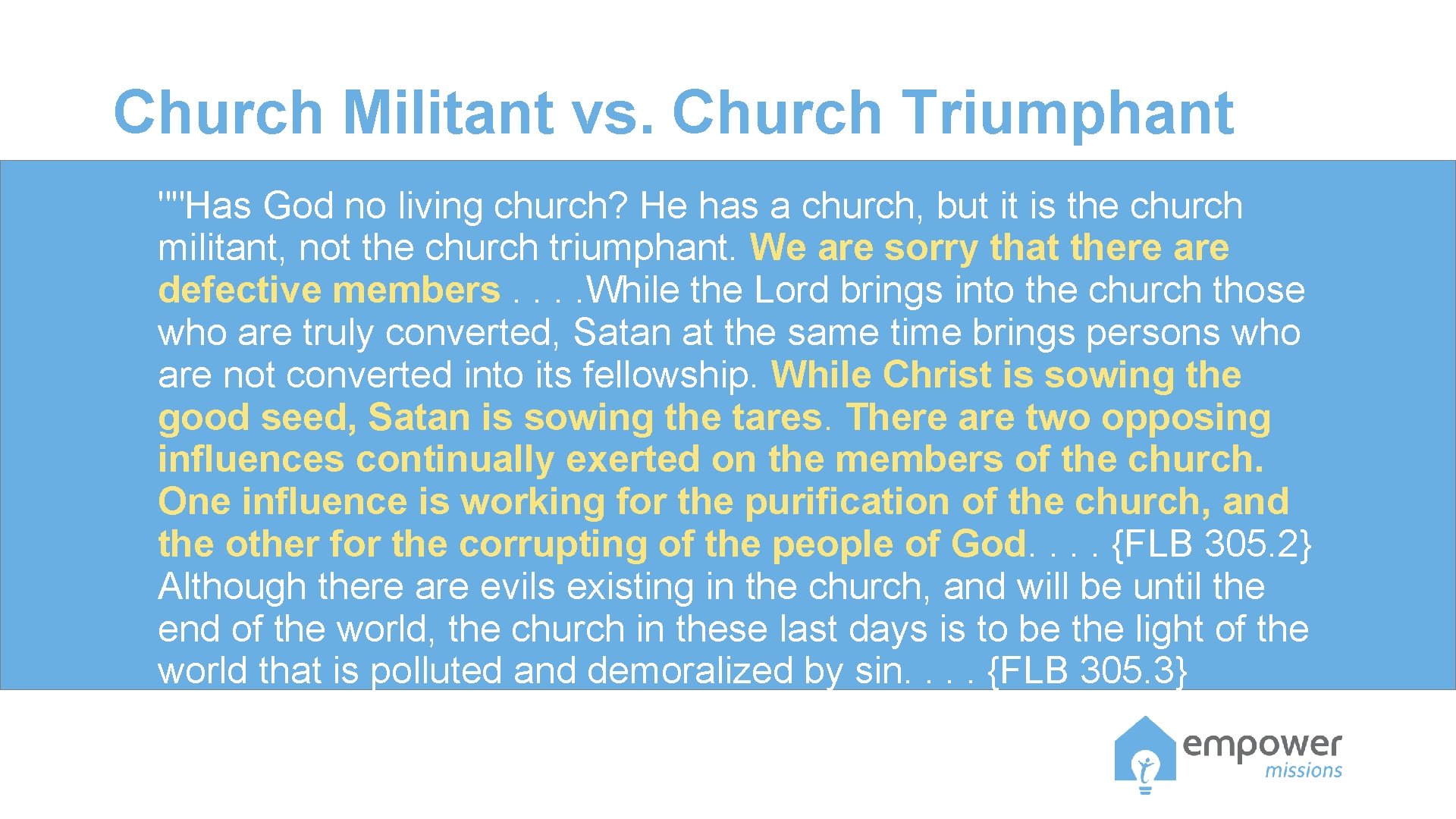 Church Militant vs. Church Triumphant

""Has God no living church? He has a church, but it is the church militant, not the church triumphant. We are sorry that there are defective members . . . .While the Lord brings into the church those who are truly converted, Satan at the same time brings persons who are not converted into its fellowship. While Christ is sowing the good seed, Satan is sowing the tares. There are two opposing influences continually exerted on the members of the church. One influence is working for the purification of the church, and the other for the corrupting of the people of God. . . . {FLB 305.2} Although there are evils existing in the church, and will be until the end of the world, the church in these last days is to be the light of the world that is polluted and demoralized by sin. . . . {FLB 305.3}

empower
missions